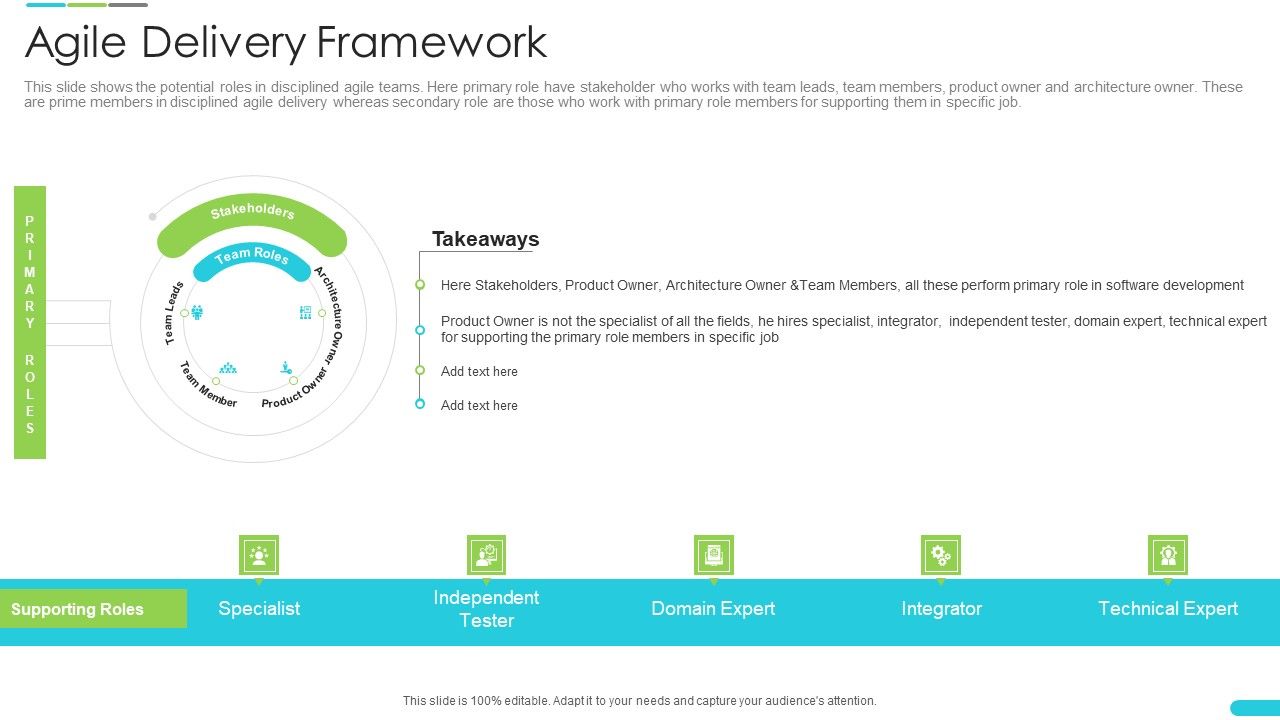 Agile Delivery Framework

This slide shows the potential roles in disciplined agile teams. Here primary role have stakeholder who works with team leads, team members, product owner and architecture owner. These are prime members in disciplined agile delivery whereas secondary role are those who work with primary role members for supporting them in specific job.

PRIMARY ROLES

Stakeholders

Team Roles

Team Leads

Architecture Owner

Team Member

Product Owner

Takeaways

Here Stakeholders, Product Owner, Architecture Owner &Team Members, all these perform primary role in software development

Product Owner is not the specialist of all the fields, he hires specialist, integrator, independent tester, domain expert, technical expert for supporting the primary role members in specific job

Add text here

Add text here

Supporting Roles

Specialist

Independent Tester

Domain Expert

Integrator

Technical Expert

This slide is 100% editable. Adapt it to your needs and capture your audience's attention.